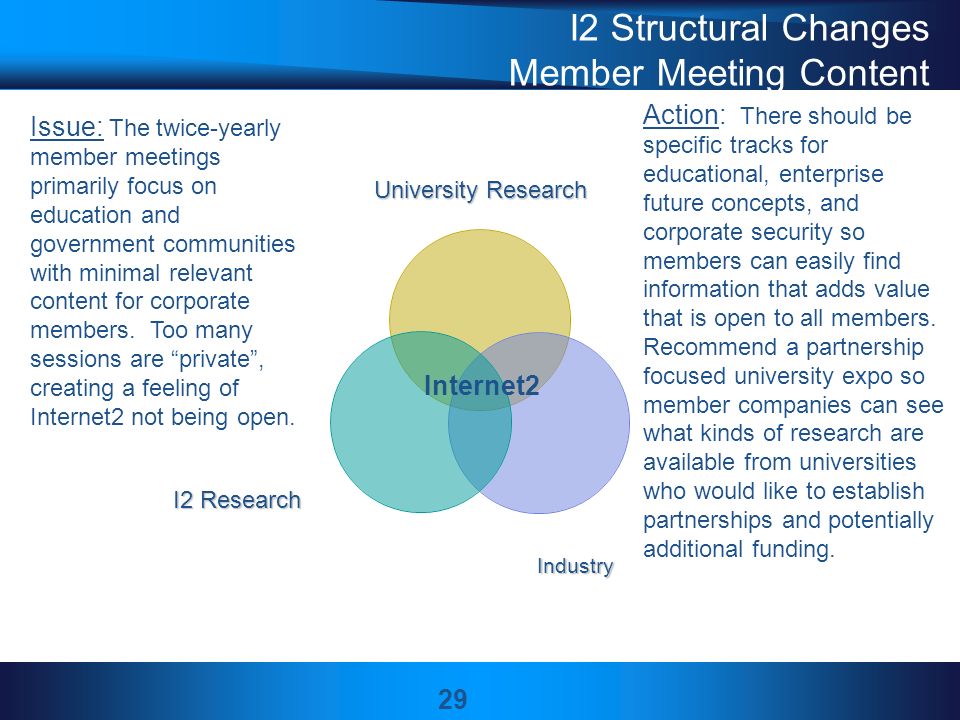 I2 Structural Changes
Member Meeting Content

Issue: The twice-yearly member meetings primarily focus on education and government communities with minimal relevant content for corporate members. Too many sessions are “private”, creating a feeling of Internet2 not being open.

University Research

Internet2

I2 Research

Industry

Action: There should be specific tracks for educational, enterprise future concepts, and corporate security so members can easily find information that adds value that is open to all members. Recommend a partnership focused university expo so member companies can see what kinds of research are available from universities who would like to establish partnerships and potentially additional funding.

29